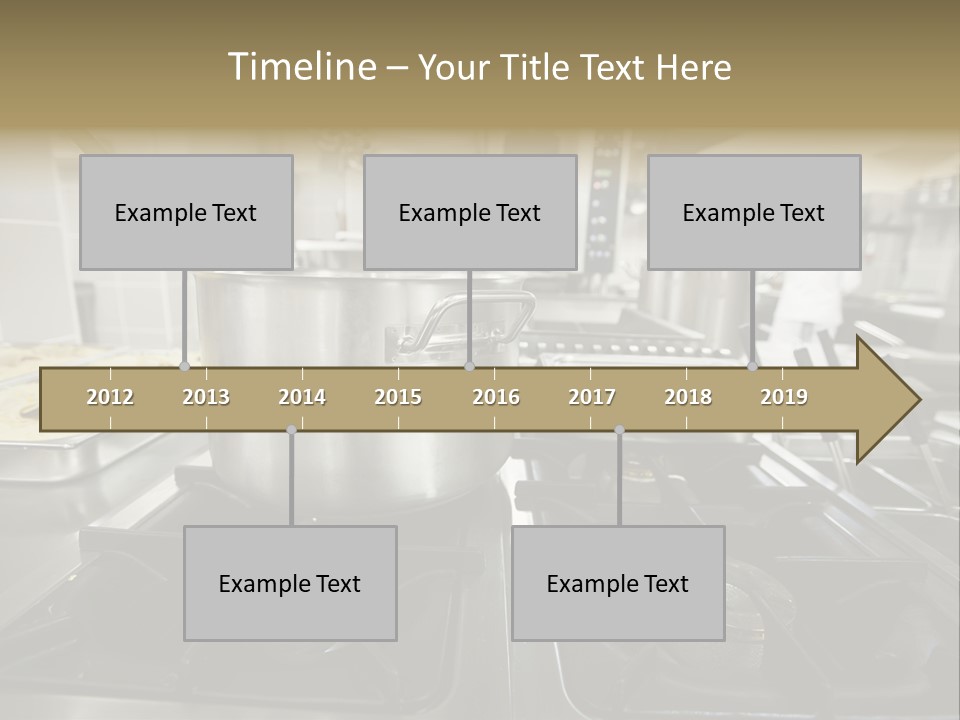 Timeline – Your Title Text Here

Example Text

Example Text

Example Text

2012 2013 2014 2015 2016 2017 2018 2019

Example Text

Example Text